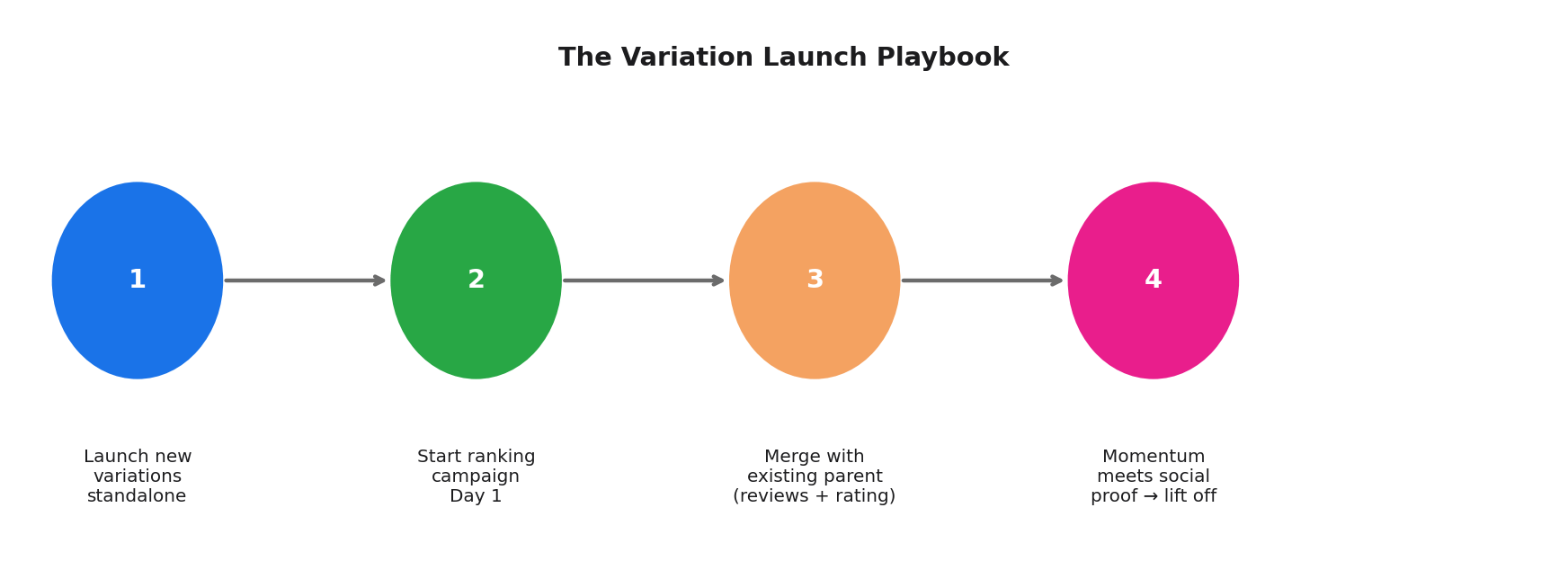 The Variation Launch Playbook

1

2

3

4

Launch new variations standalone

Start ranking campaign Day 1

Merge with existing parent (reviews + rating)

Momentum meets social proof → lift off